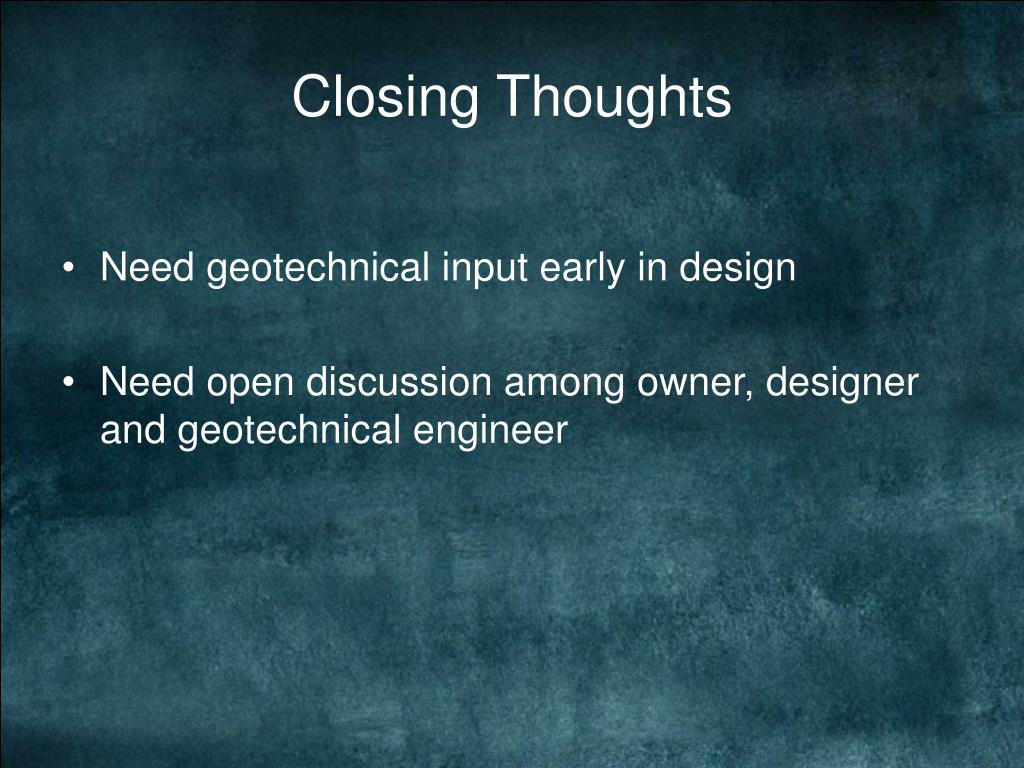 Closing Thoughts

• Need geotechnical input early in design

• Need open discussion among owner, designer and geotechnical engineer